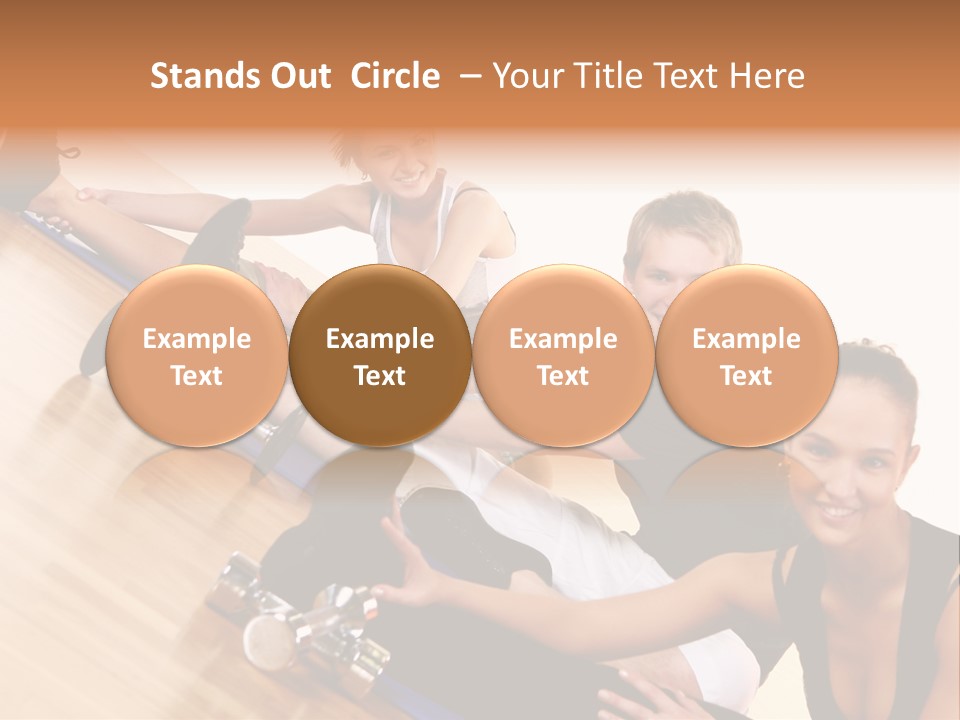 Stands Out Circle – Your Title Text Here

Example Text

Example Text

Example Text

Example Text